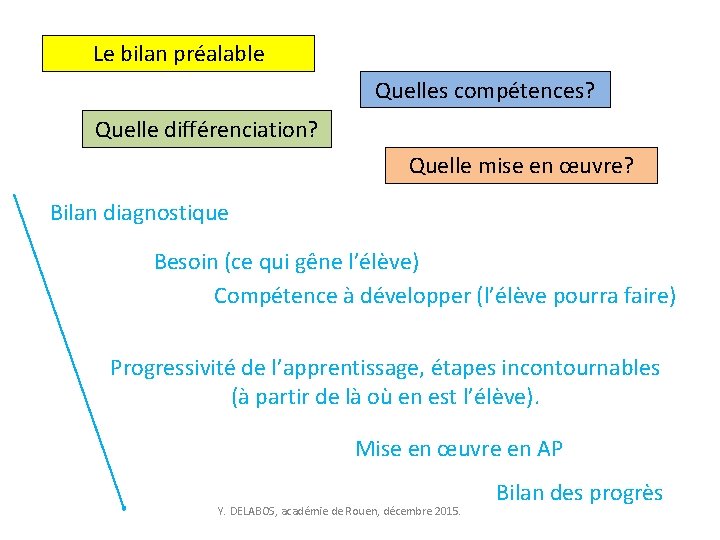 Le bilan préalable

Quelles compétences?

Quelle différenciation?

Quelle mise en œuvre?

Bilan diagnostique

Besoin (ce qui gêne l'élève)

Compétence à développer (l'élève pourra faire)

Progressivité de l'apprentissage, étapes incontournables (à partir de là où en est l'élève).

Mise en œuvre en AP

Bilan des progrès

Y. DELABOS, académie de Rouen, décembre 2015.